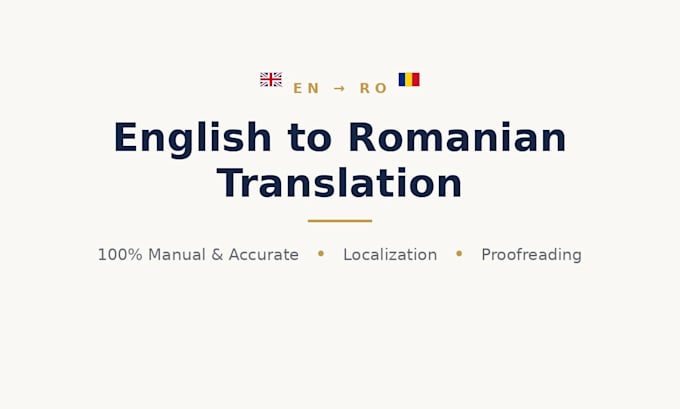 EN → RO

English to Romanian Translation

100% Manual & Accurate • Localization • Proofreading